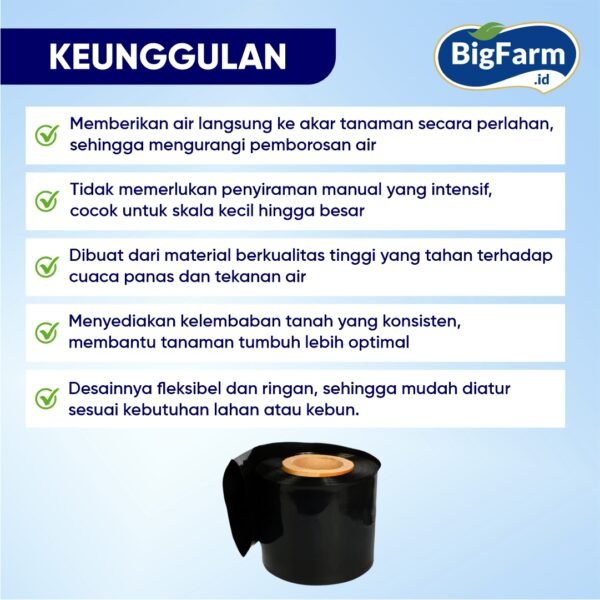 KEUNGGULAN

BigFarm .id

Memberikan air langsung ke akar tanaman secara perlahan, sehingga mengurangi pemborosan air

Tidak memerlukan penyiraman manual yang intensif, cocok untuk skala kecil hingga besar

Dibuat dari material berkualitas tinggi yang tahan terhadap cuaca panas dan tekanan air

Menyediakan kelembaban tanah yang konsisten, membantu tanaman tumbuh lebih optimal

Desainnya fleksibel dan ringan, sehingga mudah diatur sesuai kebutuhan lahan atau kebun.